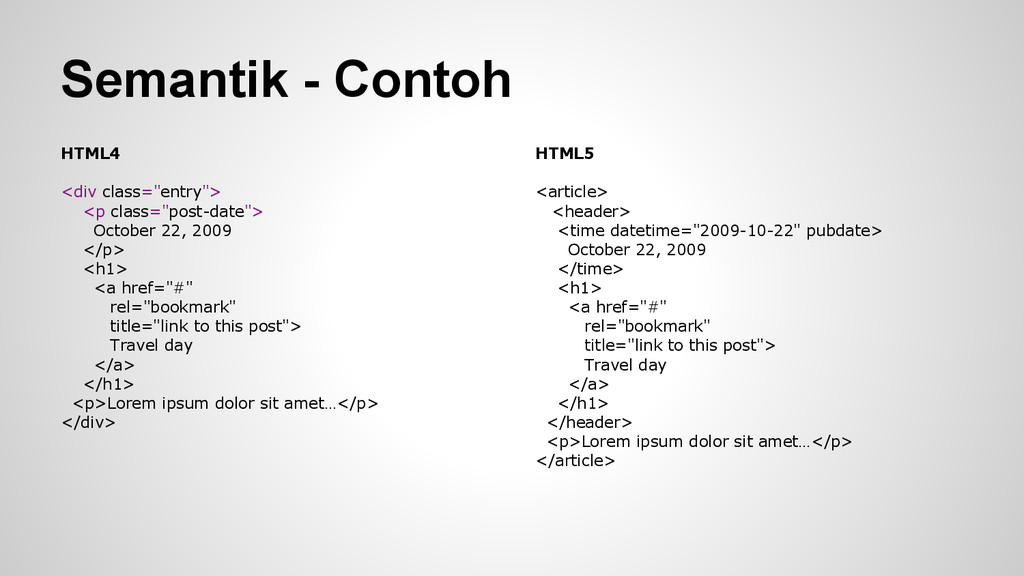 Semantik - Contoh

HTML4

<div class="entry">
<p class="post-date">
October 22, 2009
</p>
<h1>
<a href="#"
rel="bookmark"
title="link to this post">
Travel day
</a>
</h1>
<p>Lorem ipsum dolor sit amet…</p>
</div>

HTML5

<article>
<header>
<time datetime="2009-10-22" pubdate>
October 22, 2009
</time>
<h1>
<a href="#"
rel="bookmark"
title="link to this post">
Travel day
</a>
</h1>
</header>
<p>Lorem ipsum dolor sit amet…</p>
</article>